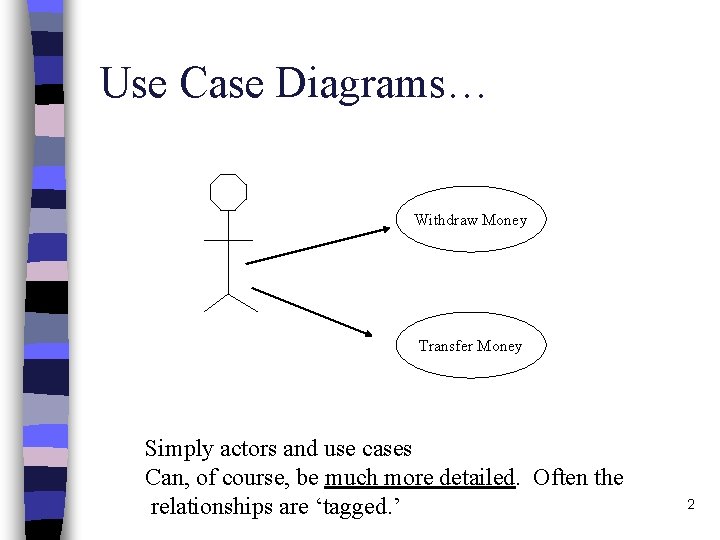 Use Case Diagrams…

Withdraw Money

Transfer Money

Simply actors and use cases
Can, of course, be much more detailed. Often the relationships are ‘tagged.’

2